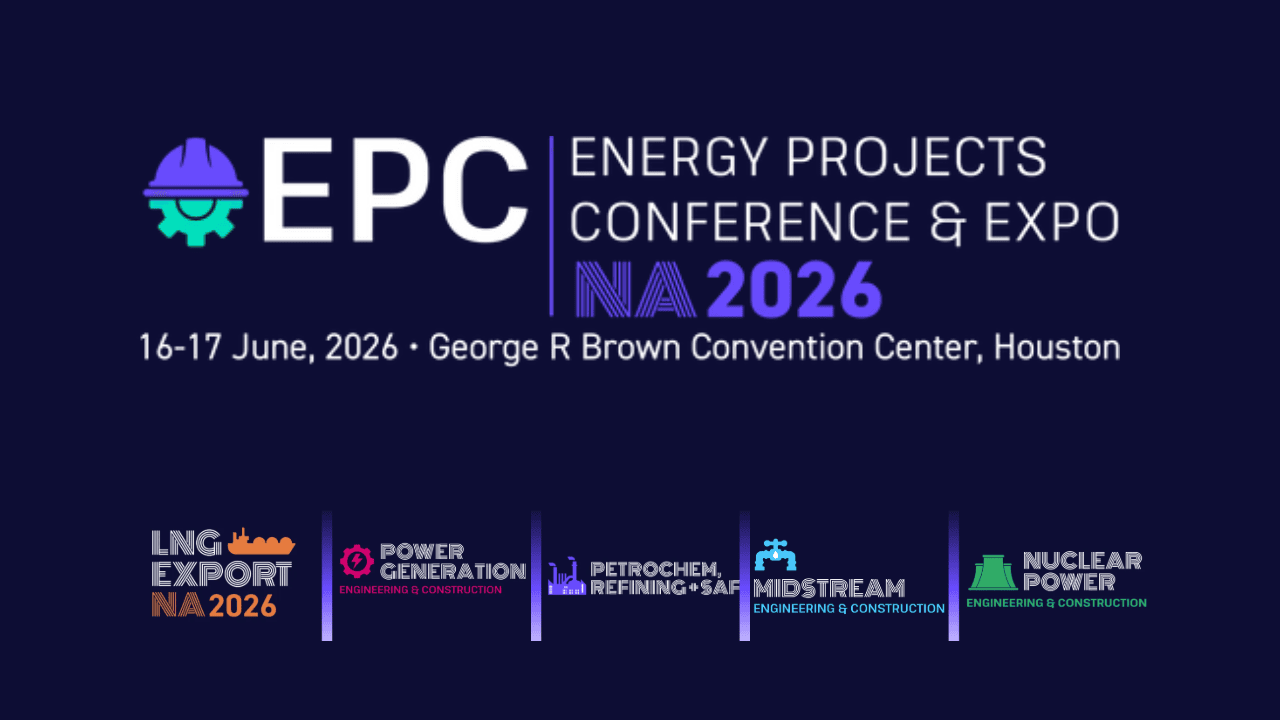 EPC ENERGY PROJECTS CONFERENCE & EXPO NA 2026

16-17 June, 2026 • George R Brown Convention Center, Houston

LNG EXPORT NA 2026

POWER GENERATION ENGINEERING & CONSTRUCTION

PETROCHEM, REFINING + SAF

MIDSTREAM ENGINEERING & CONSTRUCTION

NUCLEAR POWER ENGINEERING & CONSTRUCTION